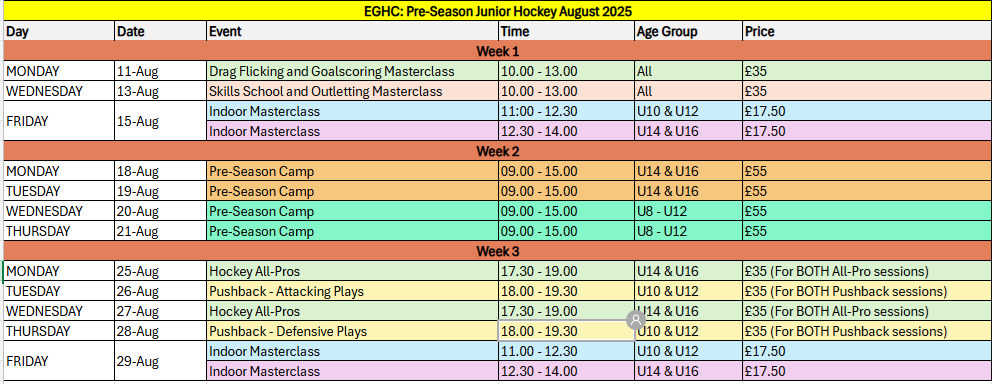 EGHC: Pre-Season Junior Hockey August 2025

| Day | Date | Event | Time | Age Group | Price |
|---|---|---|---|---|---|
| Week 1 | | | | | |
| MONDAY | 11-Aug | Drag Flicking and Goalscoring Masterclass | 10.00 - 13.00 | All | £35 |
| WEDNESDAY | 13-Aug | Skills School and Outletting Masterclass | 10.00 - 13.00 | All | £35 |
| FRIDAY | 15-Aug | Indoor Masterclass | 11:00 - 12.30 | U10 & U12 | £17.50 |
| | | Indoor Masterclass | 12.30 - 14.00 | U14 & U16 | £17.50 |
| Week 2 | | | | | |
| MONDAY | 18-Aug | Pre-Season Camp | 09.00 - 15.00 | U14 & U16 | £55 |
| TUESDAY | 19-Aug | Pre-Season Camp | 09.00 - 15.00 | U14 & U16 | £55 |
| WEDNESDAY | 20-Aug | Pre-Season Camp | 09.00 - 15.00 | U8 - U12 | £55 |
| THURSDAY | 21-Aug | Pre-Season Camp | 09.00 - 15.00 | U8 - U12 | £55 |
| Week 3 | | | | | |
| MONDAY | 25-Aug | Hockey All-Pros | 17.30 - 19.00 | U14 & U16 | £35 (For BOTH All-Pro sessions) |
| TUESDAY | 26-Aug | Pushback - Attacking Plays | 18.00 - 19.30 | U10 & U12 | £35 (For BOTH Pushback sessions) |
| WEDNESDAY | 27-Aug | Hockey All-Pros | 17.30 - 19.00 | U14 & U16 | £35 (For BOTH All-Pro sessions) |
| THURSDAY | 28-Aug | Pushback - Defensive Plays | 18.00 - 19.30 | U10 & U12 | £35 (For BOTH Pushback sessions) |
| FRIDAY | 29-Aug | Indoor Masterclass | 11.00 - 12.30 | U10 & U12 | £17.50 |
| | | Indoor Masterclass | 12.30 - 14.00 | U14 & U16 | £17.50 |